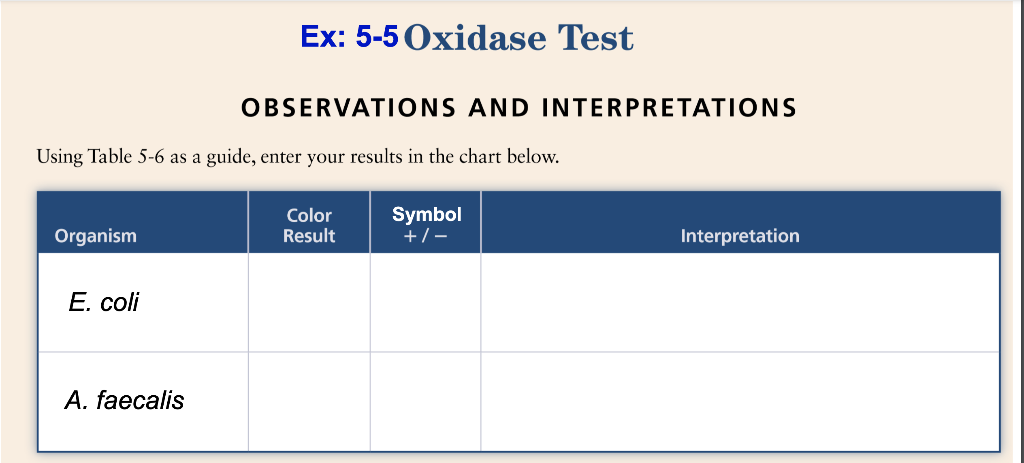 Ex: 5-5 Oxidase Test

OBSERVATIONS AND INTERPRETATIONS

Using Table 5-6 as a guide, enter your results in the chart below.

| Organism | Color Result | Symbol + / − | Interpretation |
|---|---|---|---|
| E. coli | | | |
| A. faecalis | | | |